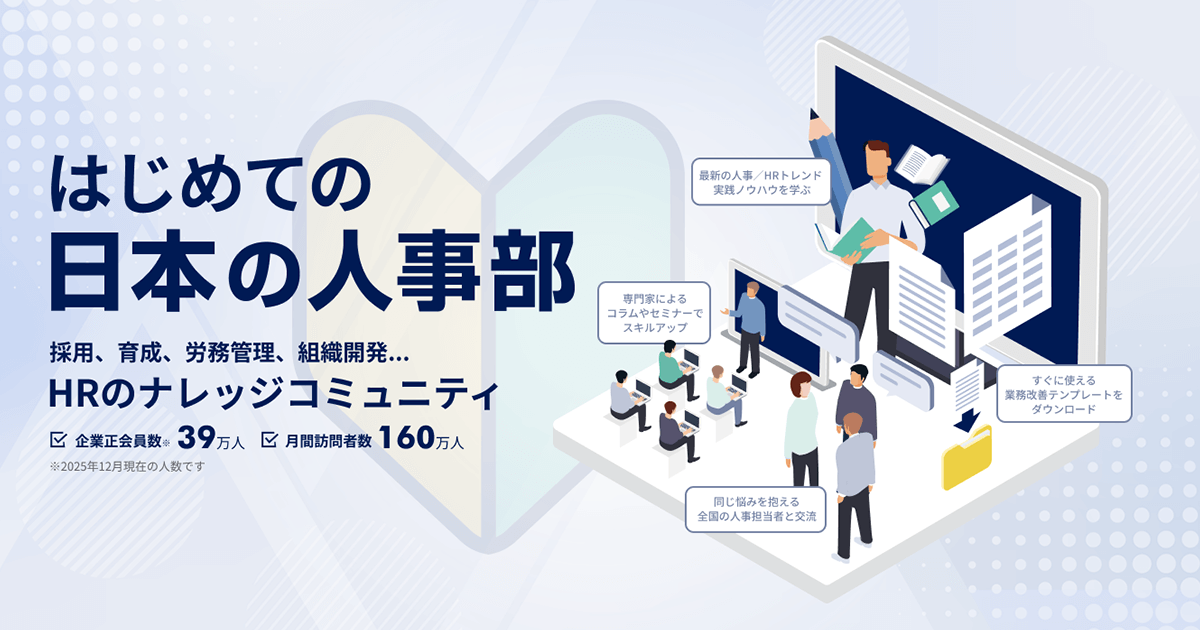 はじめての
日本の人事部

採用、育成、労務管理、組織開発…
HRのナレッジコミュニティ

企業正会員数※ 39万人　月間訪問者数 160万人
※2025年12月現在の人数です

最新の人事／HRトレンド
実践ノウハウを学ぶ

専門家による
コラムやセミナーで
スキルアップ

すぐに使える
業務改善テンプレートを
ダウンロード

同じ悩みを抱える
全国の人事担当者と交流